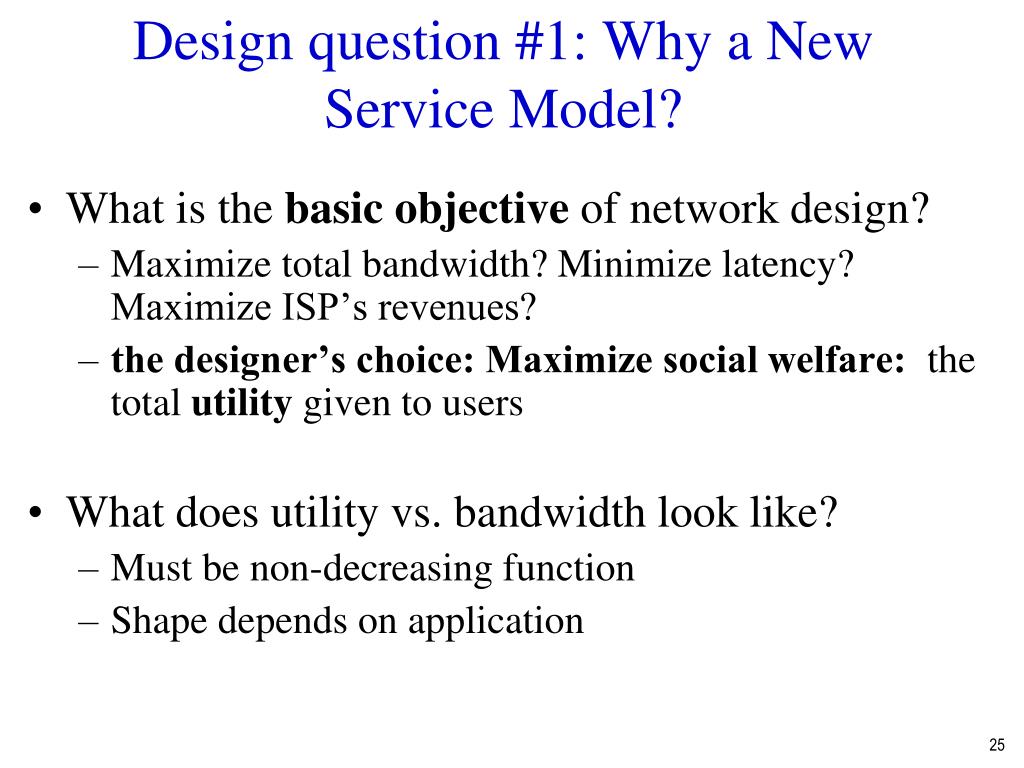 Design question #1: Why a New Service Model?

• What is the basic objective of network design?
– Maximize total bandwidth? Minimize latency? Maximize ISP’s revenues?
– the designer’s choice: Maximize social welfare: the total utility given to users

• What does utility vs. bandwidth look like?
– Must be non-decreasing function
– Shape depends on application

25